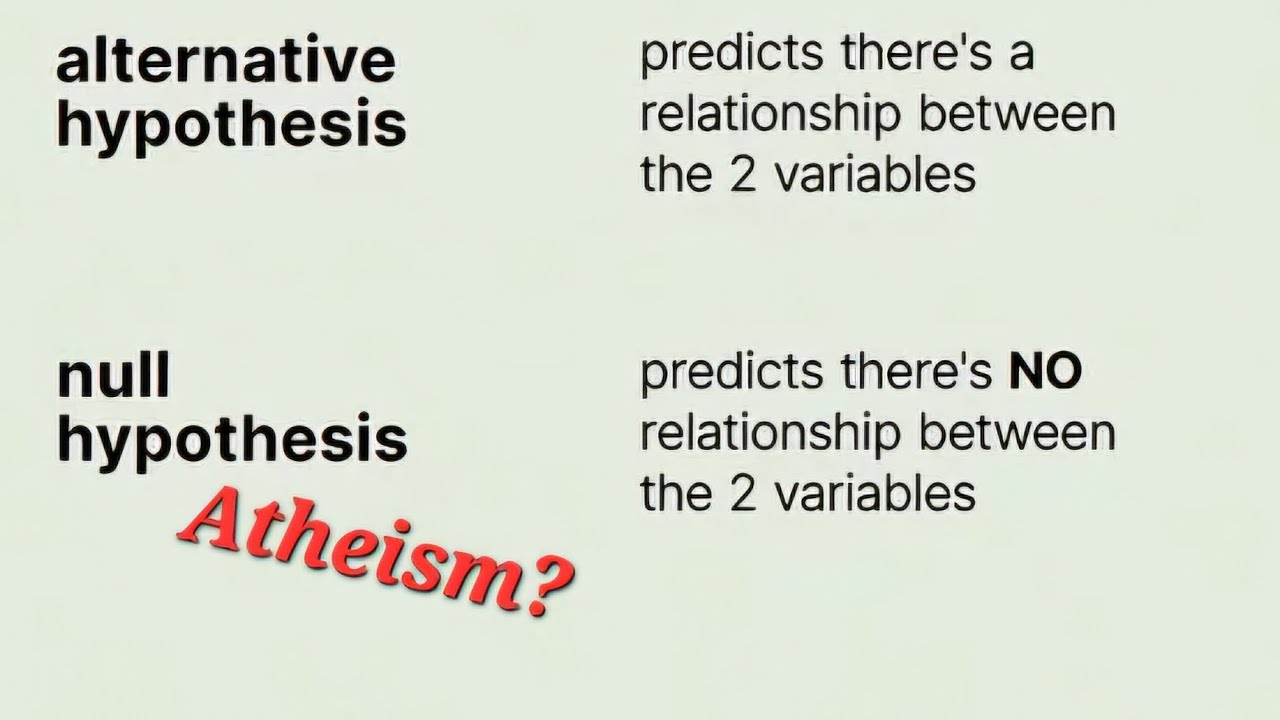 alternative hypothesis

predicts there's a relationship between the 2 variables

null hypothesis

predicts there's NO relationship between the 2 variables

Atheism?